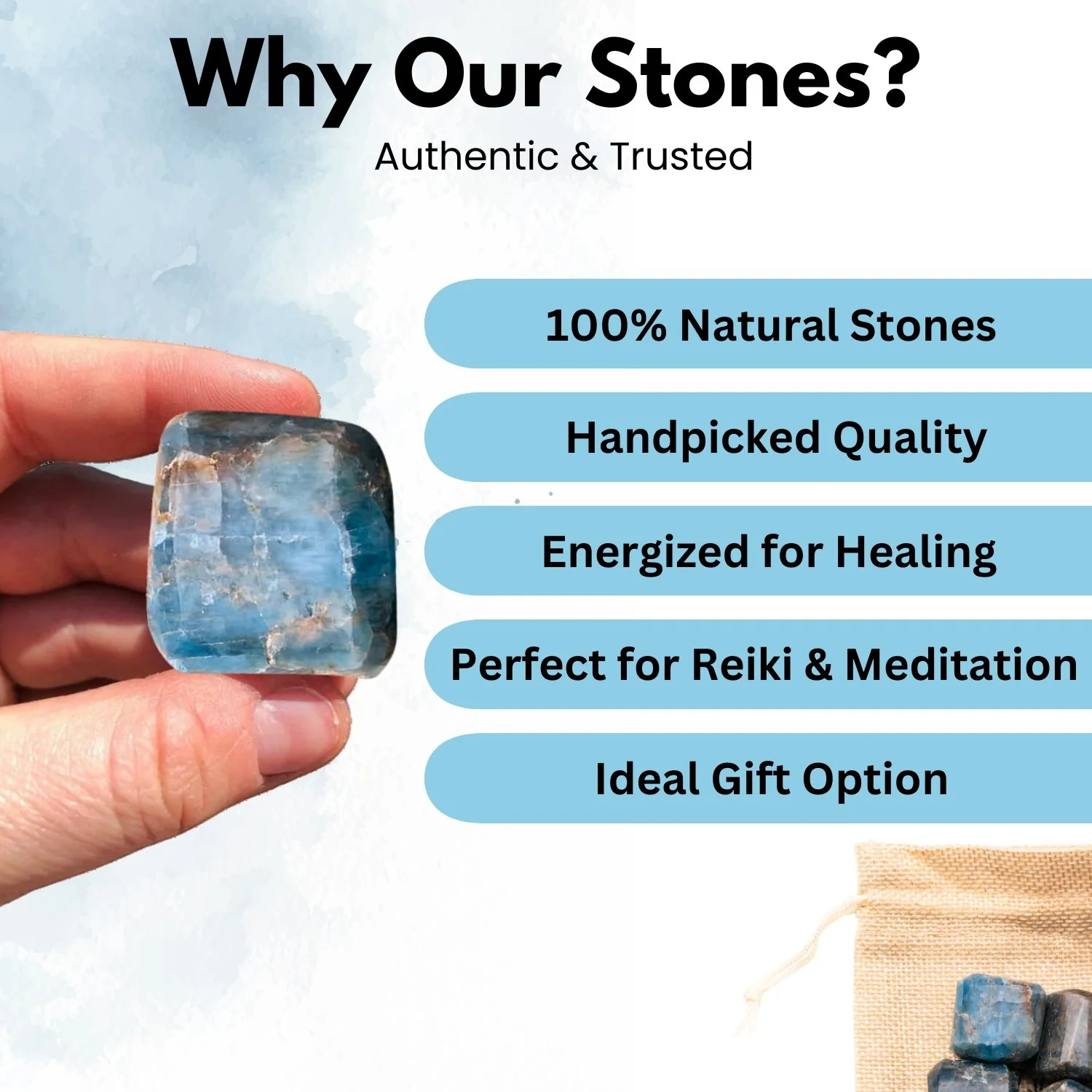 Why Our Stones?

Authentic & Trusted

100% Natural Stones

Handpicked Quality

Energized for Healing

Perfect for Reiki & Meditation

Ideal Gift Option